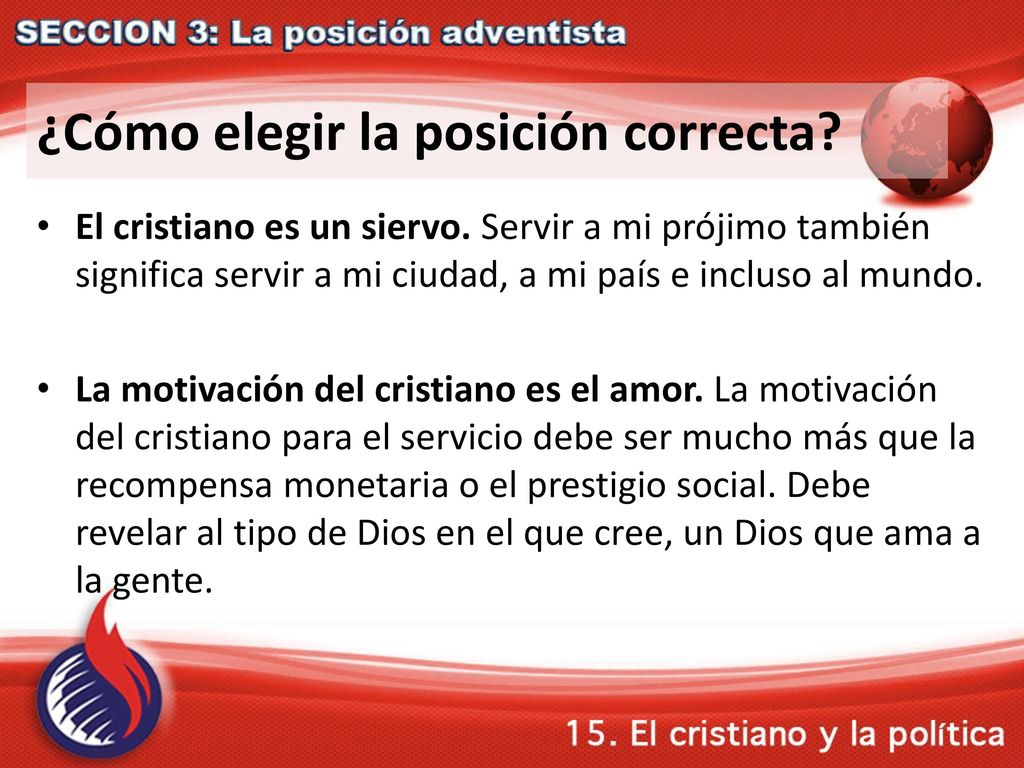 SECCION 3: La posición adventista

¿Cómo elegir la posición correcta?

• El cristiano es un siervo. Servir a mi prójimo también significa servir a mi ciudad, a mi país e incluso al mundo.

• La motivación del cristiano es el amor. La motivación del cristiano para el servicio debe ser mucho más que la recompensa monetaria o el prestigio social. Debe revelar al tipo de Dios en el que cree, un Dios que ama a la gente.

15. El cristiano y la política